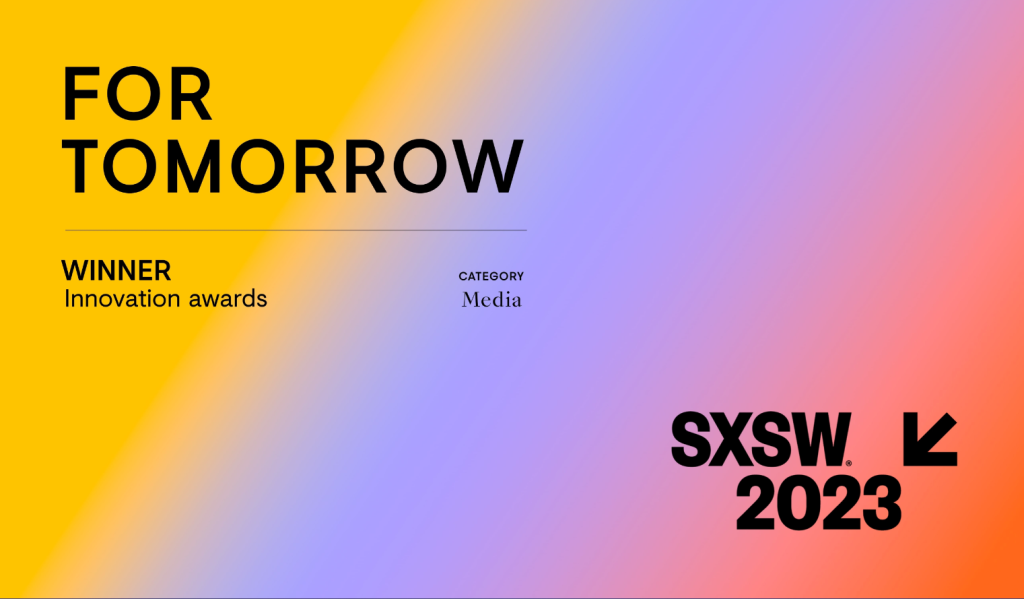 FOR TOMORROW

WINNER
Innovation awards

CATEGORY
Media

SXSW®
2023